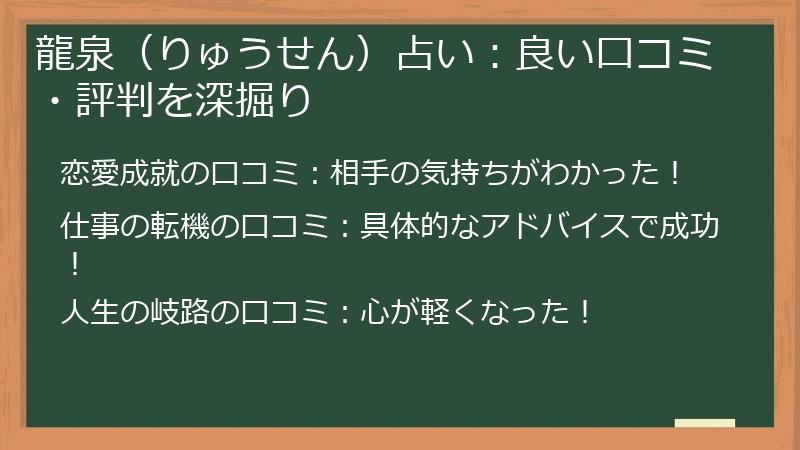 龍泉（りゅうせん）占い：良い口コミ・評判を深掘り

恋愛成就の口コミ：相手の気持ちがわかった！

仕事の転機の口コミ：具体的なアドバイスで成功！

人生の岐路の口コミ：心が軽くなった！